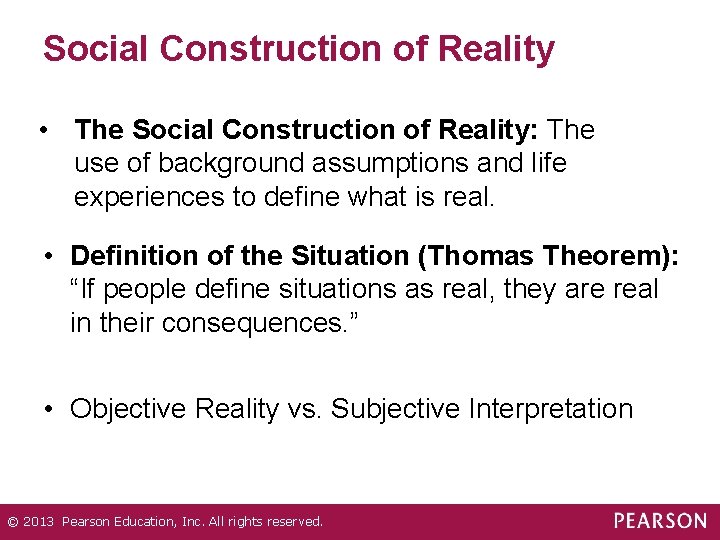 Social Construction of Reality

• The Social Construction of Reality: The use of background assumptions and life experiences to define what is real.

• Definition of the Situation (Thomas Theorem): “If people define situations as real, they are real in their consequences.”

• Objective Reality vs. Subjective Interpretation

© 2013 Pearson Education, Inc. All rights reserved.

PEARSON